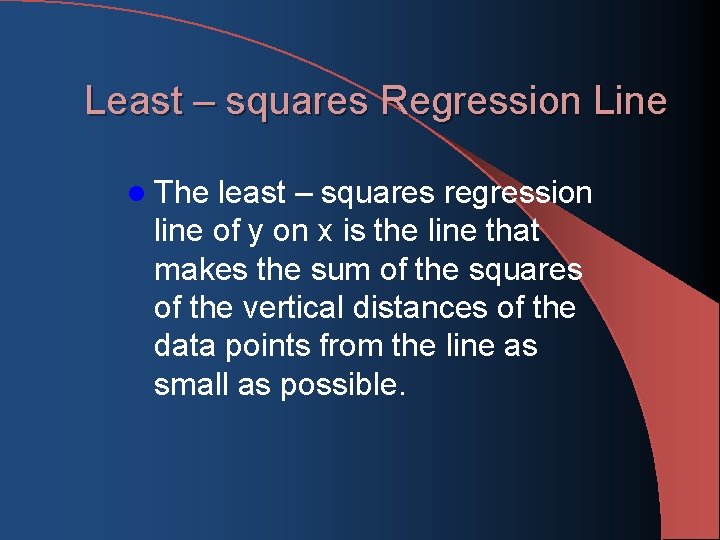 Least – squares Regression Line

The least – squares regression line of y on x is the line that makes the sum of the squares of the vertical distances of the data points from the line as small as possible.